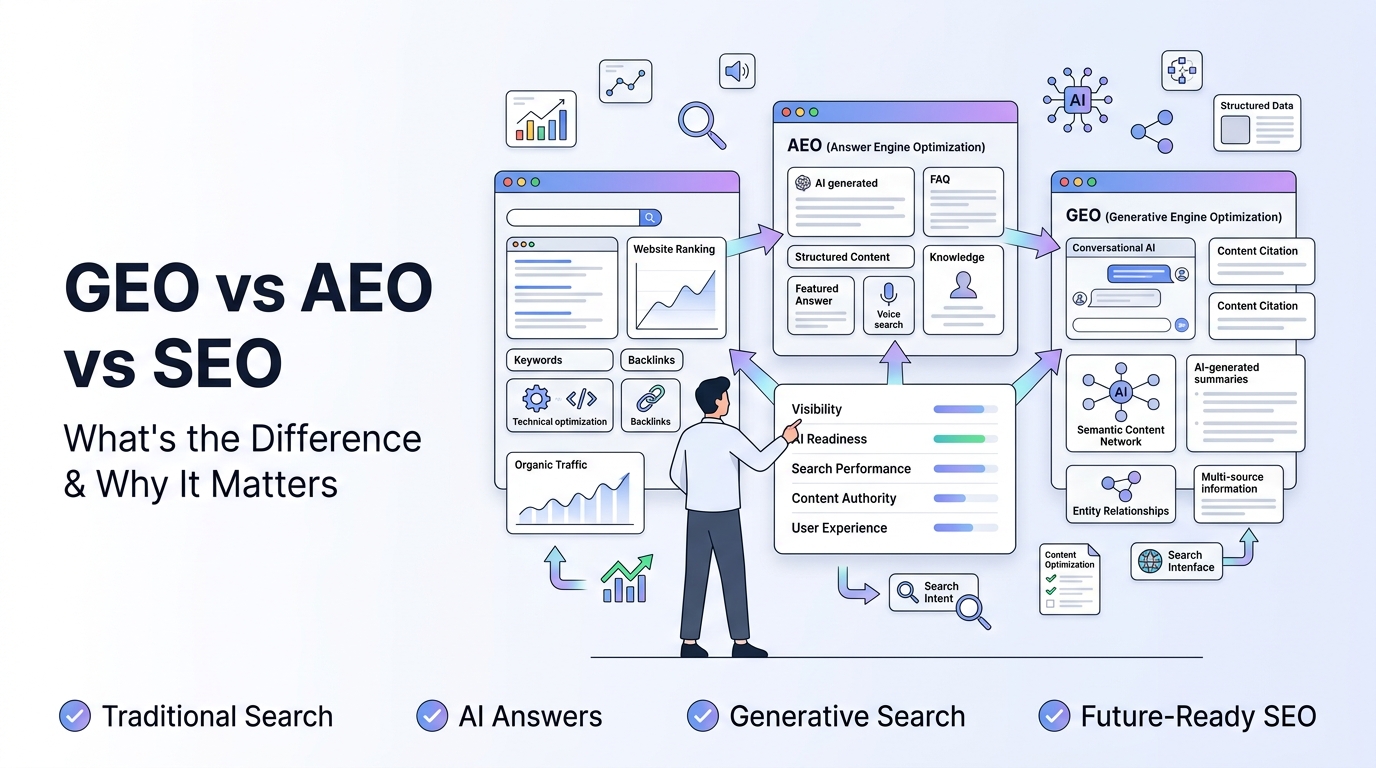 GEO vs AEO vs SEO

What's the Difference & Why It Matters

Website Ranking

Keywords

Backlinks

Technical optimization

Backlinks

Organic Traffic

AEO (Answer Engine Optimization)

AI generated

FAQ

Structured Content

Knowledge

Featured Answer

Voice search

Visibility

AI Readiness

Search Performance

Content Authority

User Experience

Search Intent

AI

Structured Data

GEO (Generative Engine Optimization)

Conversational AI

Content Citation

Content Citation

AI

Semantic Content Network

AI-generated summaries

Entity Relationships

Multi-source information

Content Optimization

Search Intenface

Traditional Search

AI Answers

Generative Search

Future-Ready SEO